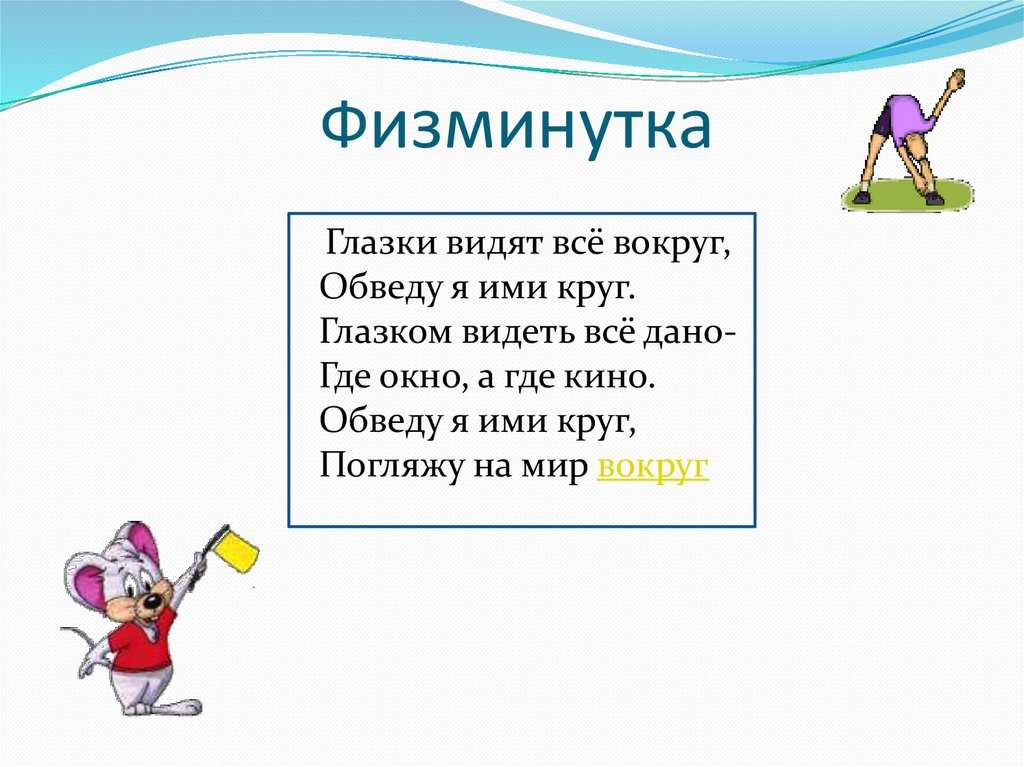 Физминутка

Глазки видят всё вокруг,
Обведу я ими круг.
Глазком видеть всё дано-
Где окно, а где кино.
Обведу я ими круг,
Погляжу на мир вокруг